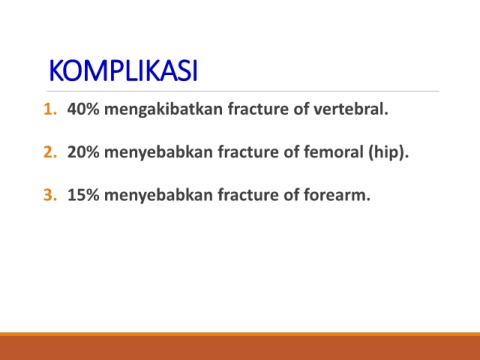 KOMPLIKASI

1. 40% mengakibatkan fracture of vertebral.

2. 20% menyebabkan fracture of femoral (hip).

3. 15% menyebabkan fracture of forearm.